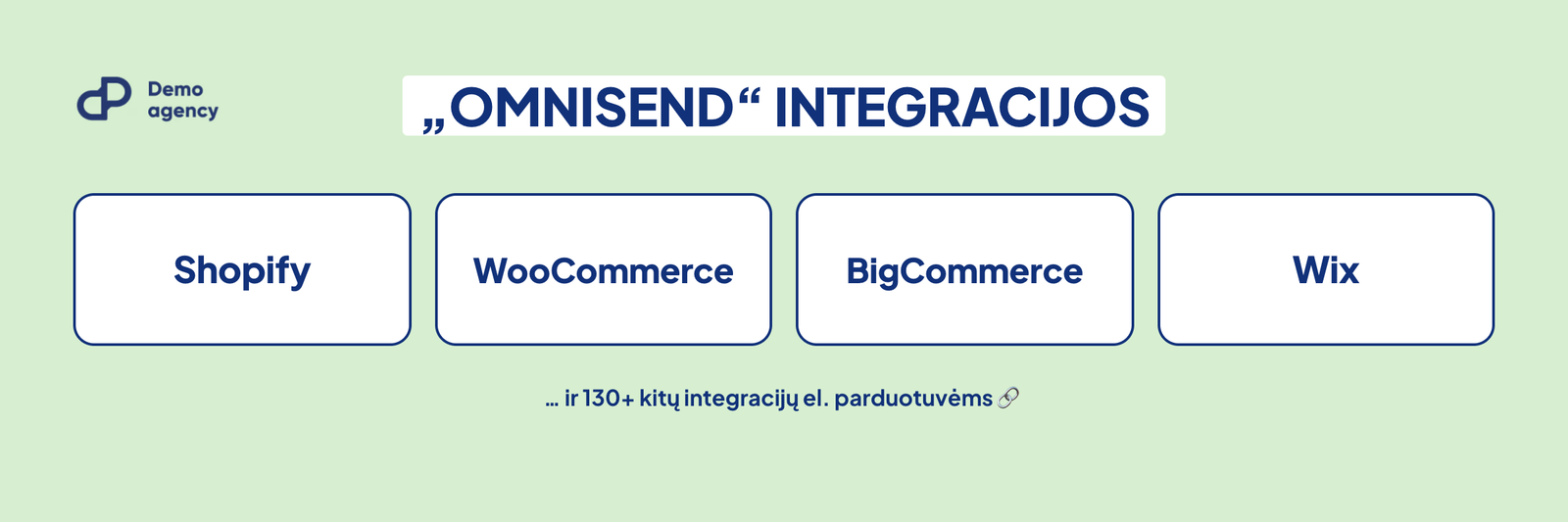 Demo agency

„OMNISEND“ INTEGRACIJOS

Shopify

WooCommerce

BigCommerce

Wix

... ir 130+ kitų integracijų el. parduotuvėms 🔗